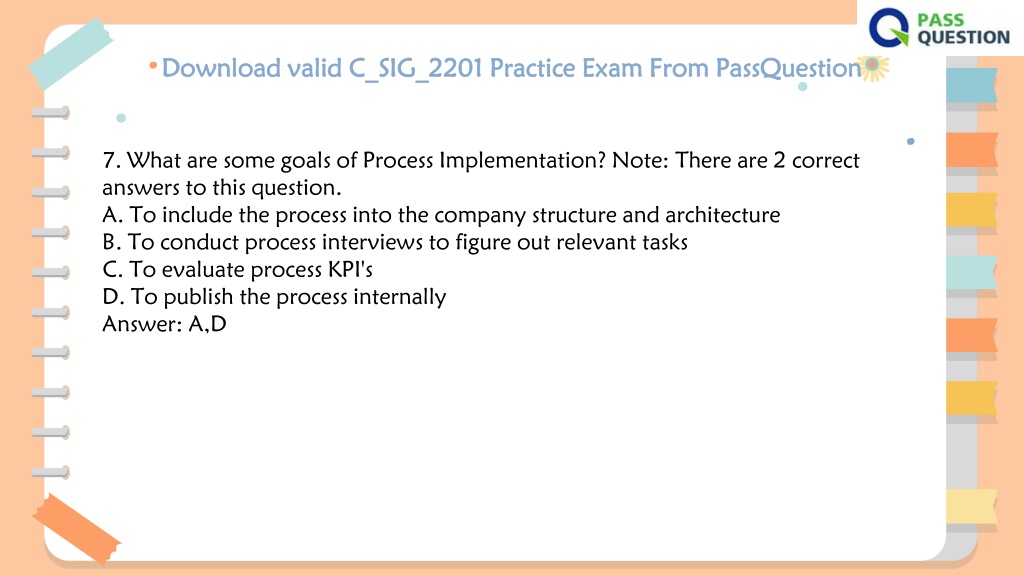 PASS QUESTION

Download valid C_SIG_2201 Practice Exam From PassQuestion

7. What are some goals of Process Implementation? Note: There are 2 correct answers to this question.
A. To include the process into the company structure and architecture
B. To conduct process interviews to figure out relevant tasks
C. To evaluate process KPI's
D. To publish the process internally
Answer: A,D